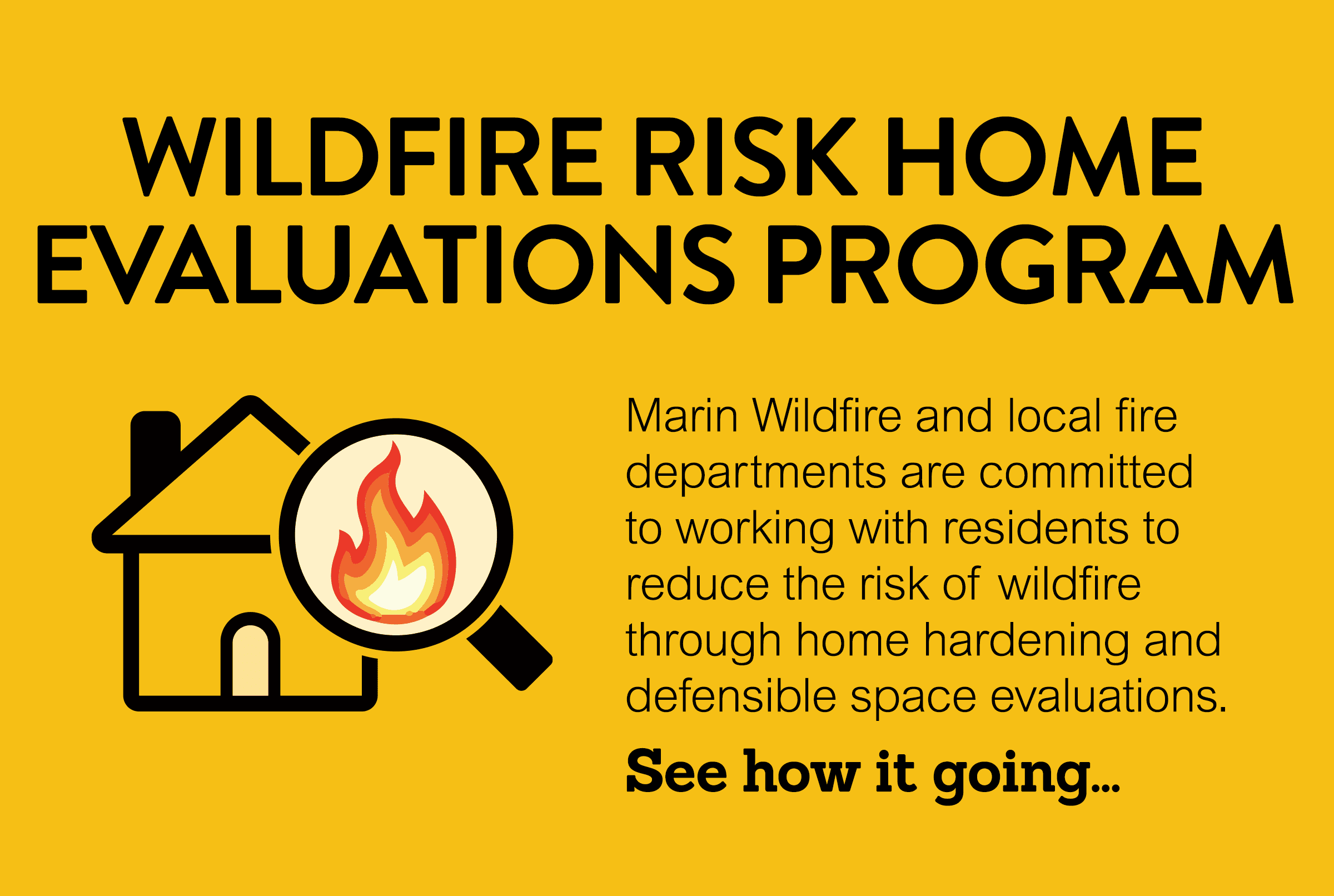 WILDFIRE RISK HOME EVALUATIONS PROGRAM

Marin Wildfire and local fire departments are committed to working with residents to reduce the risk of wildfire through home hardening and defensible space evaluations.

See how it going...